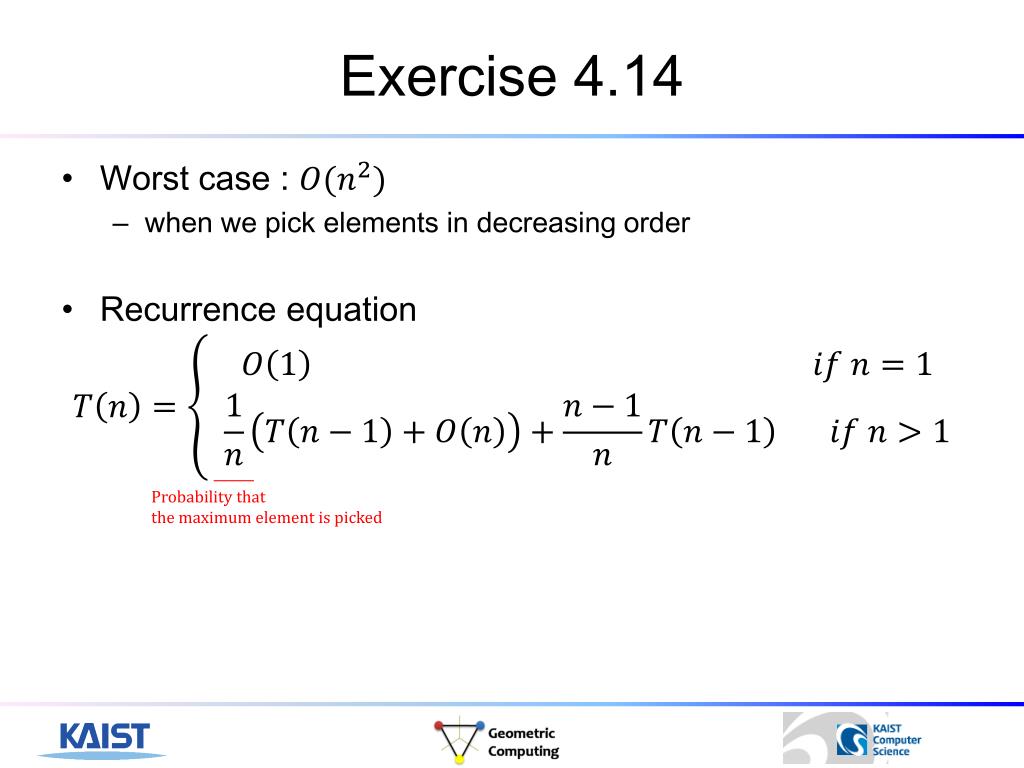 Exercise 4.14

• Worst case : $O(n^2)$
– when we pick elements in decreasing order

• Recurrence equation

$T(n) = \begin{cases} O(1) & if\ n = 1 \\ \frac{1}{n}\left(T(n-1) + O(n)\right) + \frac{n-1}{n}T(n-1) & if\ n > 1 \end{cases}$

Probability that
the maximum element is picked

KAIST

Geometric Computing

KAIST Computer Science